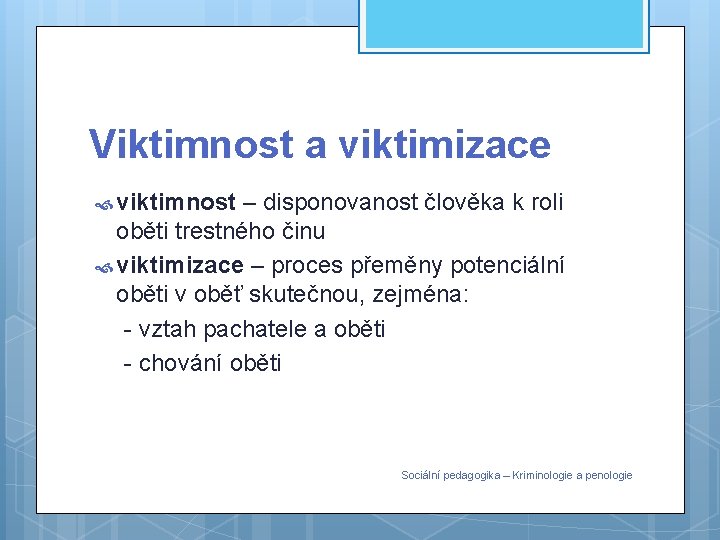 Viktimnost a viktimizace

viktimnost – disponovanost člověka k roli oběti trestného činu

viktimizace – proces přeměny potenciální oběti v oběť skutečnou, zejména:
- vztah pachatele a oběti
- chování oběti

Sociální pedagogika – Kriminologie a penologie